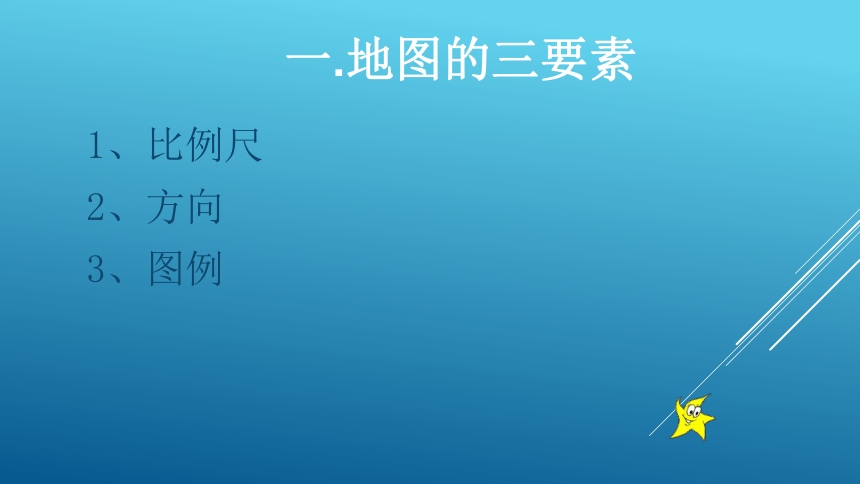 一.地图的三要素

1、比例尺

2、方向

3、图例